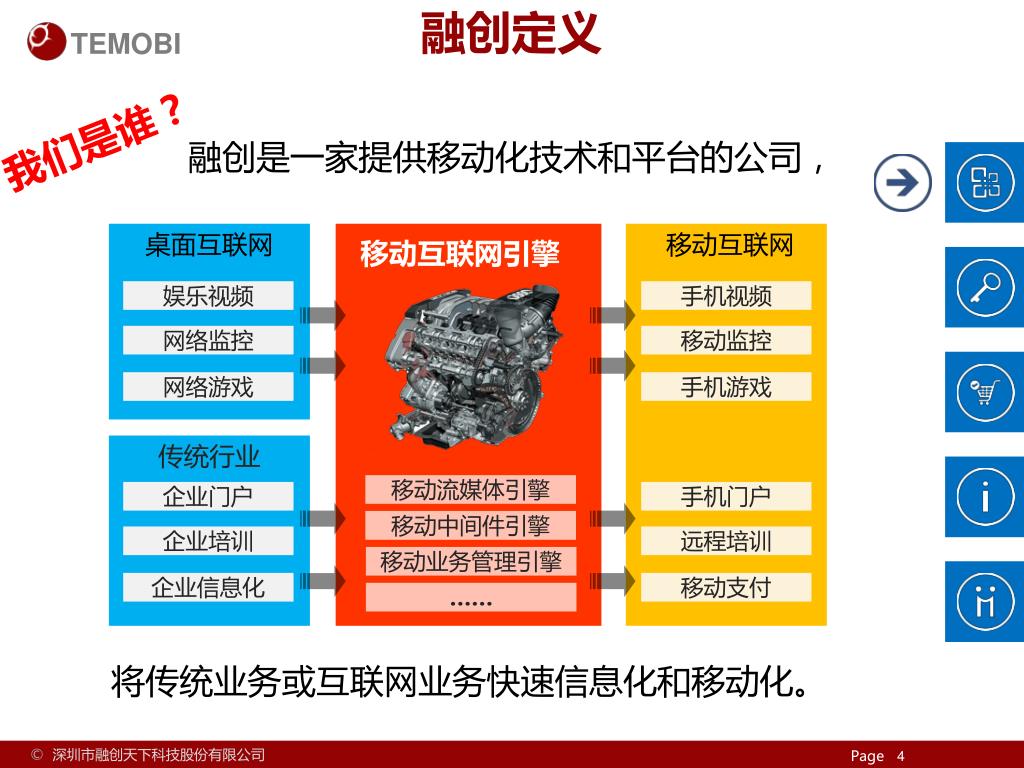 TEMOBI

融创定义

我们是谁？

融创是一家提供移动化技术和平台的公司，

桌面互联网
娱乐视频
网络监控
网络游戏

传统行业
企业门户
企业培训
企业信息化

移动互联网引擎
移动流媒体引擎
移动中间件引擎
移动业务管理引擎
……

移动互联网
手机视频
移动监控
手机游戏
手机门户
远程培训
移动支付

将传统业务或互联网业务快速信息化和移动化。

© 深圳市融创天下科技股份有限公司

Page 4